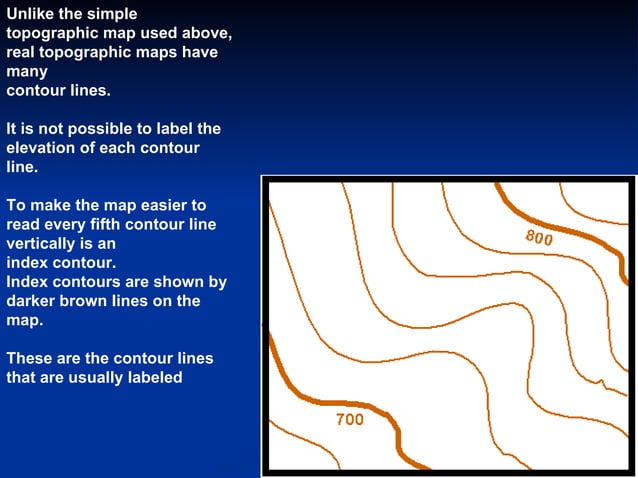 Unlike the simple topographic map used above, real topographic maps have many contour lines.

It is not possible to label the elevation of each contour line.

To make the map easier to read every fifth contour line vertically is an index contour.
Index contours are shown by darker brown lines on the map.

These are the contour lines that are usually labeled

800

700